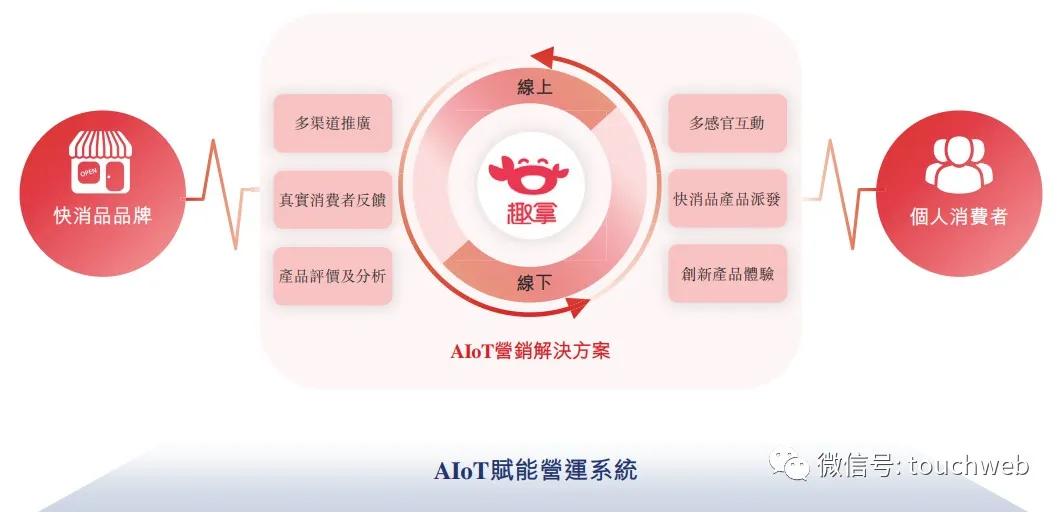 OPEN
快消品品牌

多渠道推廣

真實消費者反饋

產品評價及分析

線上

趣拿

線下

多感官互動

快消品產品派發

創新產品體驗

個人消費者

AIoT營銷解決方案

AIoT賦能營運系統

微信号: touchweb